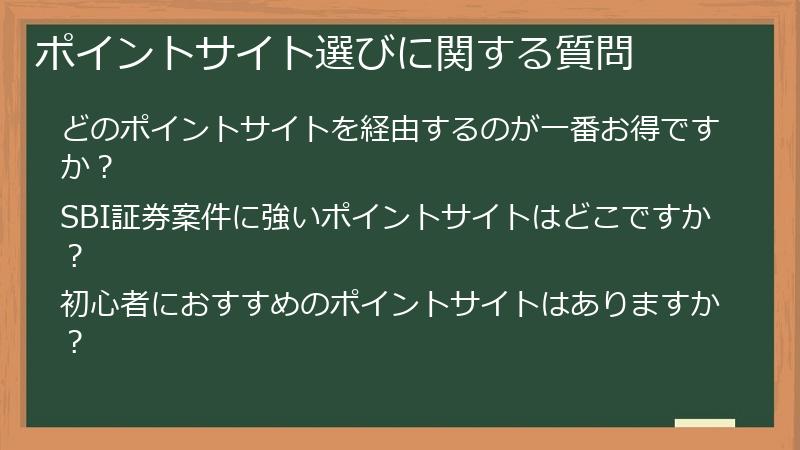 ポイントサイト選びに関する質問

どのポイントサイトを経由するのが一番お得ですか？

SBI証券案件に強いポイントサイトはどこですか？

初心者におすすめのポイントサイトはありますか？